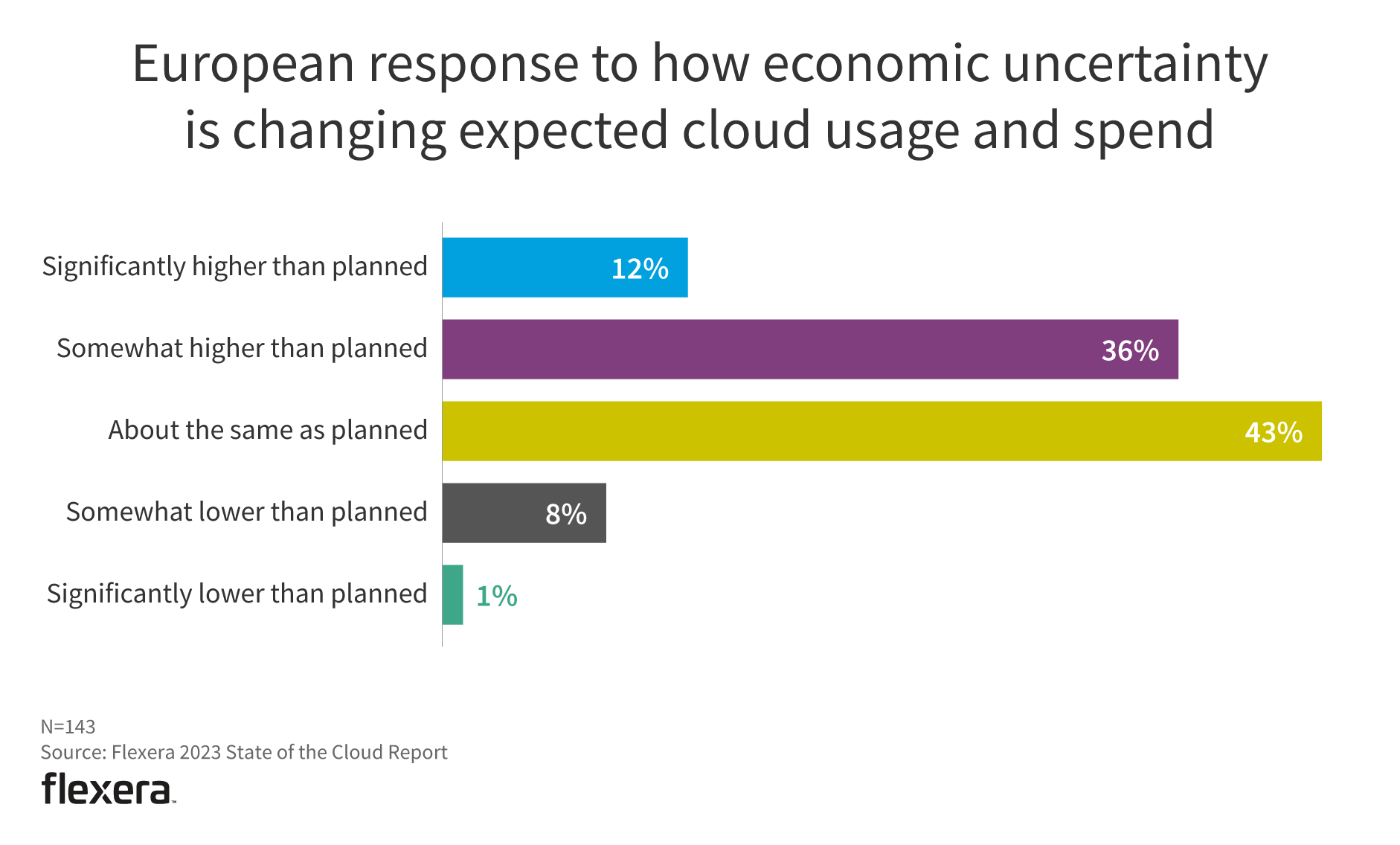 European response to how economic uncertainty is changing expected cloud usage and spend

Significantly higher than planned 12%
Somewhat higher than planned 36%
About the same as planned 43%
Somewhat lower than planned 8%
Significantly lower than planned 1%

N=143
Source: Flexera 2023 State of the Cloud Report
flexera